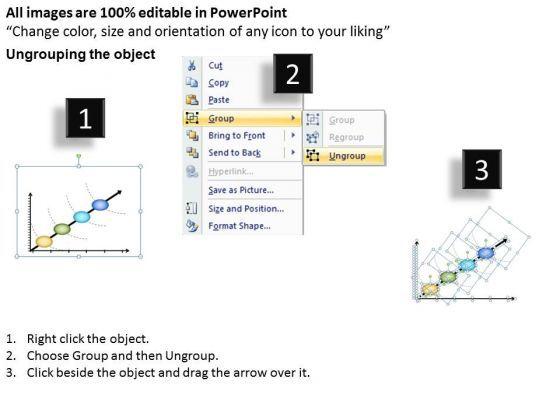 All images are 100% editable in PowerPoint
“Change color, size and orientation of any icon to your liking”

Ungrouping the object

1

2

Cut
Copy
Paste
Group
Bring to Front
Send to Back
Hyperlink...
Save as Picture...
Size and Position...
Format Shape...

Group
Regroup
Ungroup

3

1. Right click the object.
2. Choose Group and then Ungroup.
3. Click beside the object and drag the arrow over it.